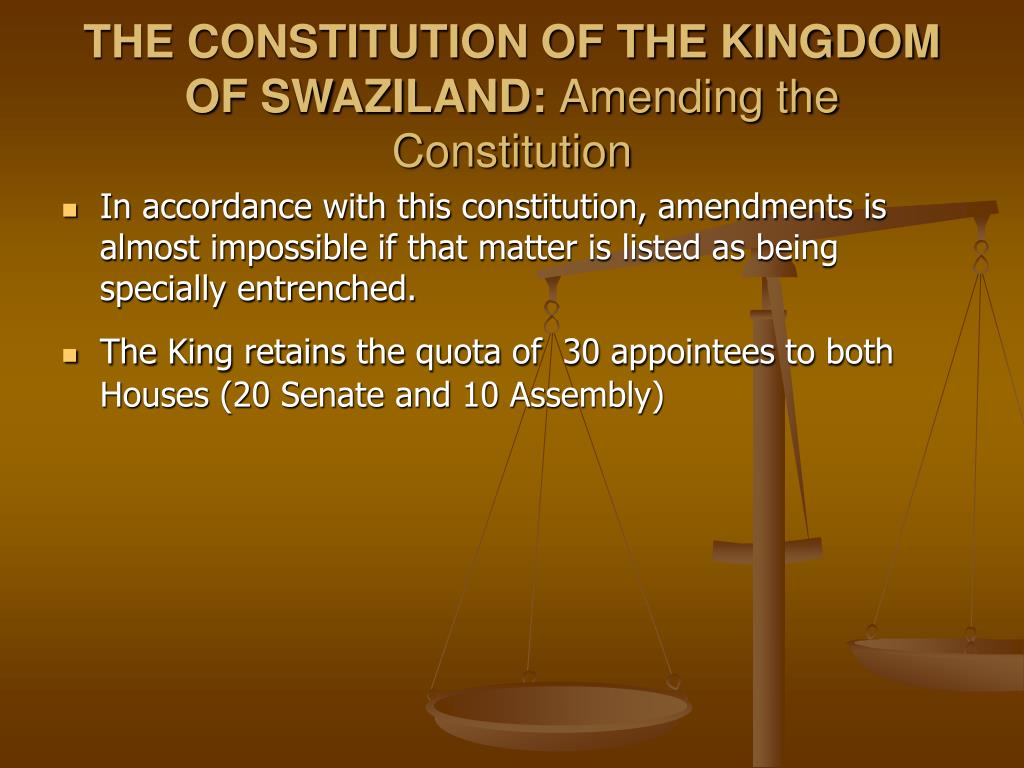 THE CONSTITUTION OF THE KINGDOM OF SWAZILAND: Amending the Constitution

- In accordance with this constitution, amendments is almost impossible if that matter is listed as being specially entrenched.
- The King retains the quota of 30 appointees to both Houses (20 Senate and 10 Assembly)